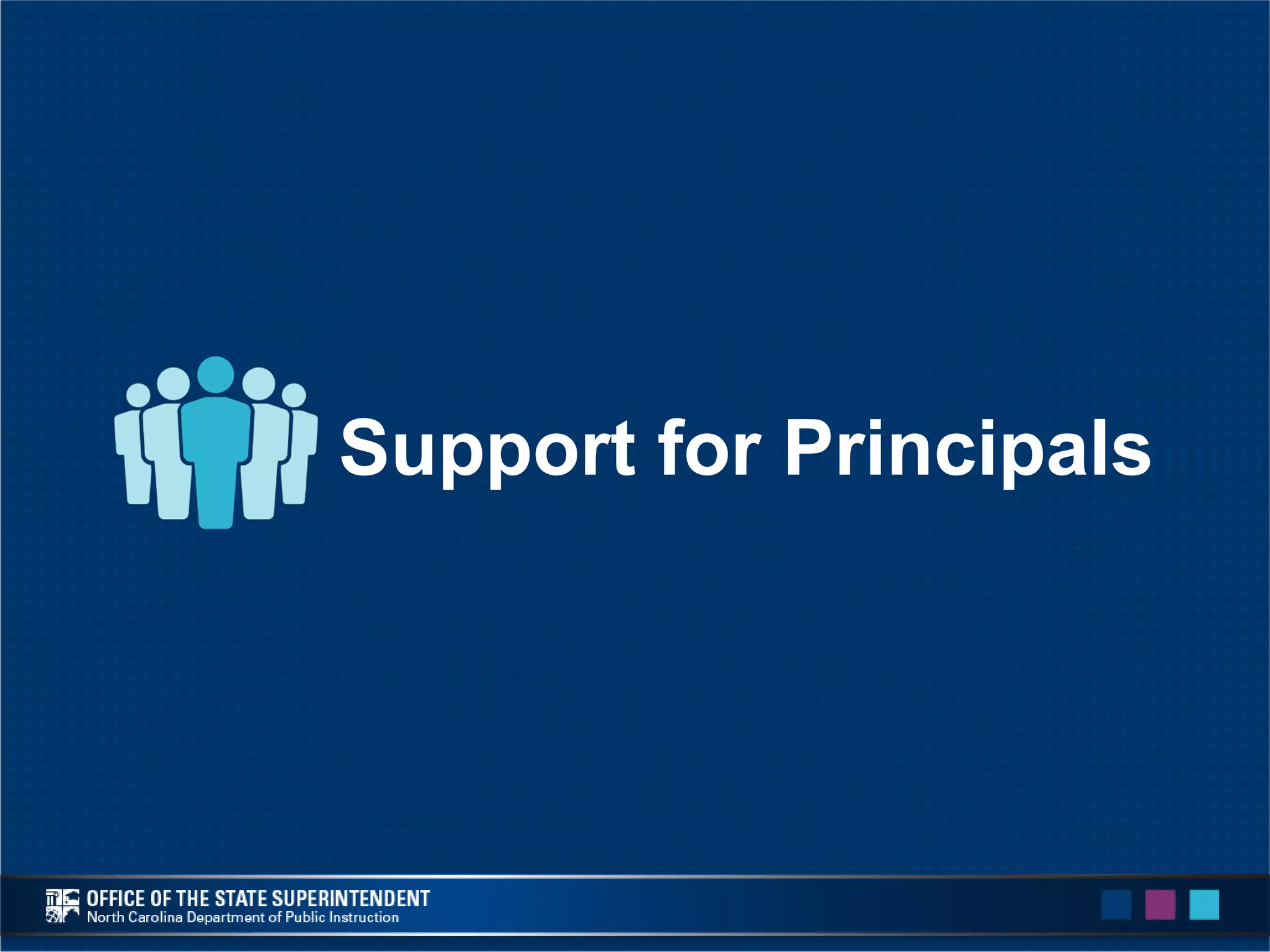 Support for Principals

OFFICE OF THE STATE SUPERINTENDENT
North Carolina Department of Public Instruction